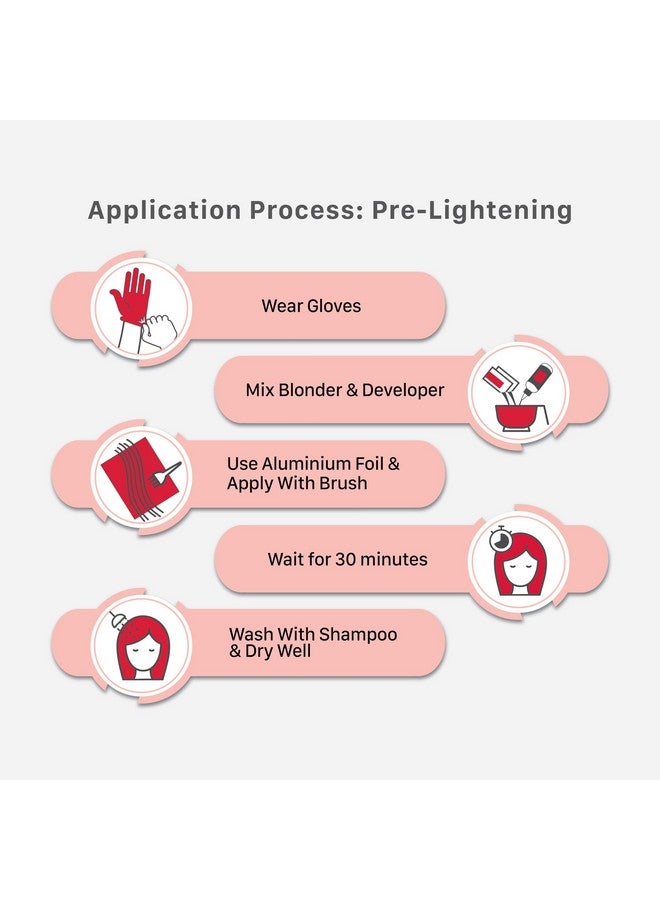 Application Process: Pre-Lightening

Wear Gloves

Mix Blonder & Developer

Use Aluminium Foil & Apply With Brush

Wait for 30 minutes

Wash With Shampoo & Dry Well